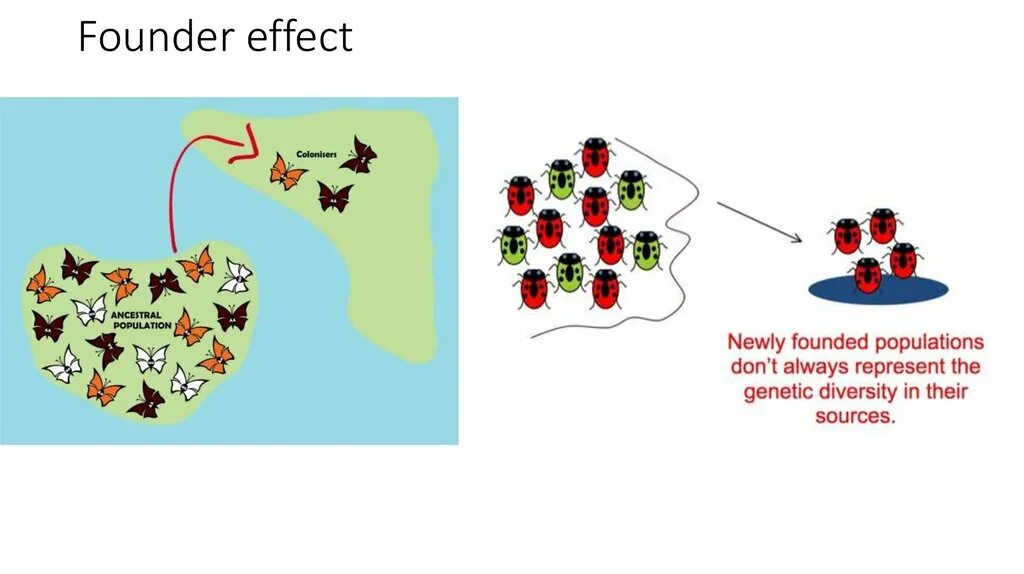 Founder effect

Colonisers

ANCESTRAL POPULATION

Newly founded populations don't always represent the genetic diversity in their sources.